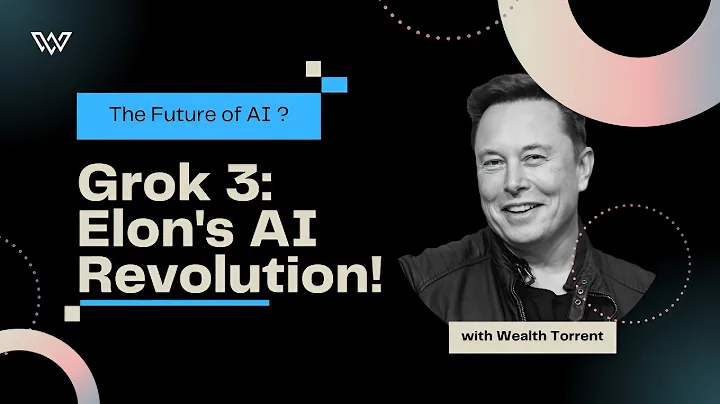 The Future of AI ?

Grok 3: Elon's AI Revolution!

with Wealth Torrent